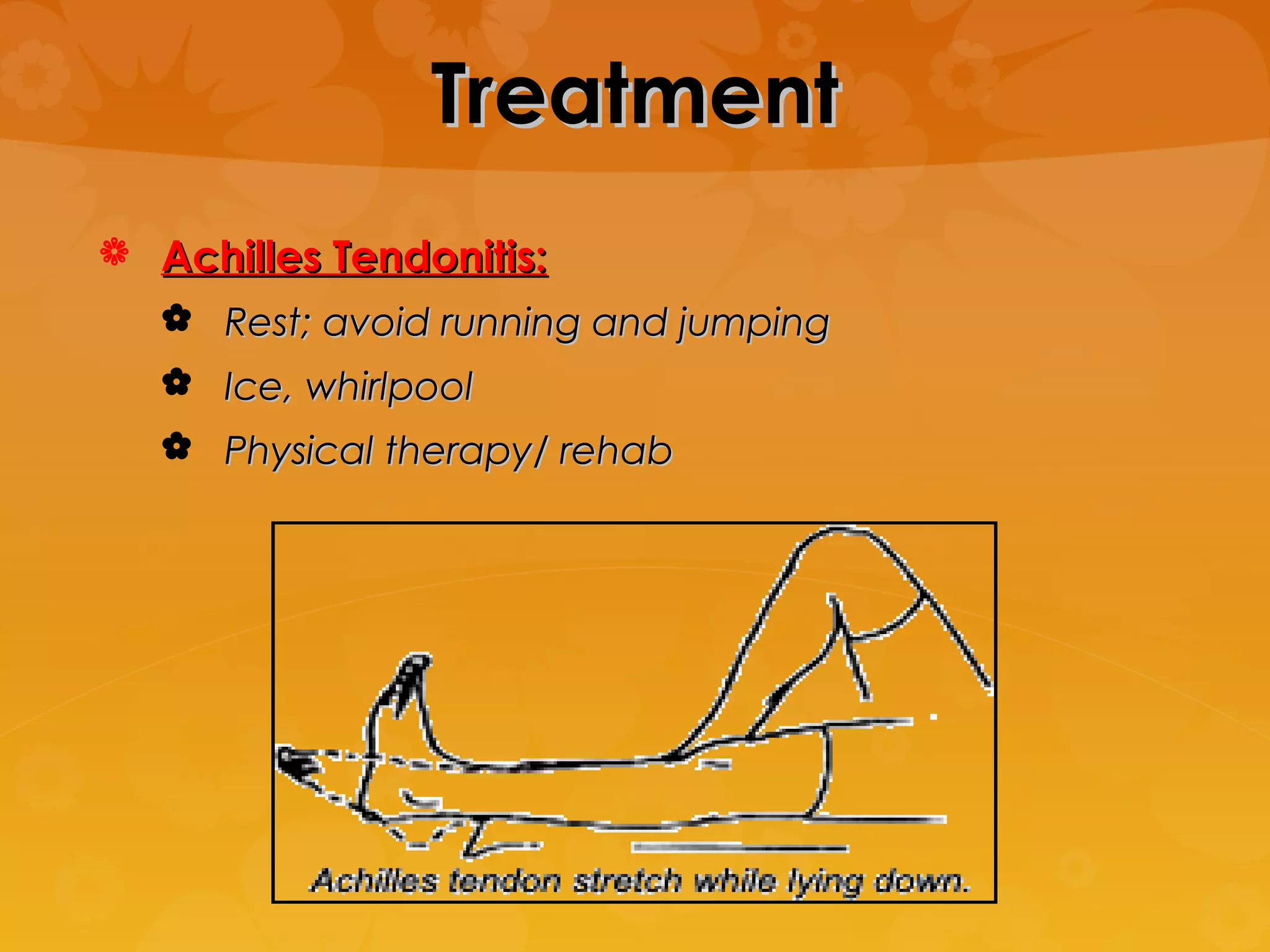 Treatment

Achilles Tendonitis:

Rest; avoid running and jumping

Ice, whirlpool

Physical therapy/ rehab

Achilles tendon stretch while lying down.